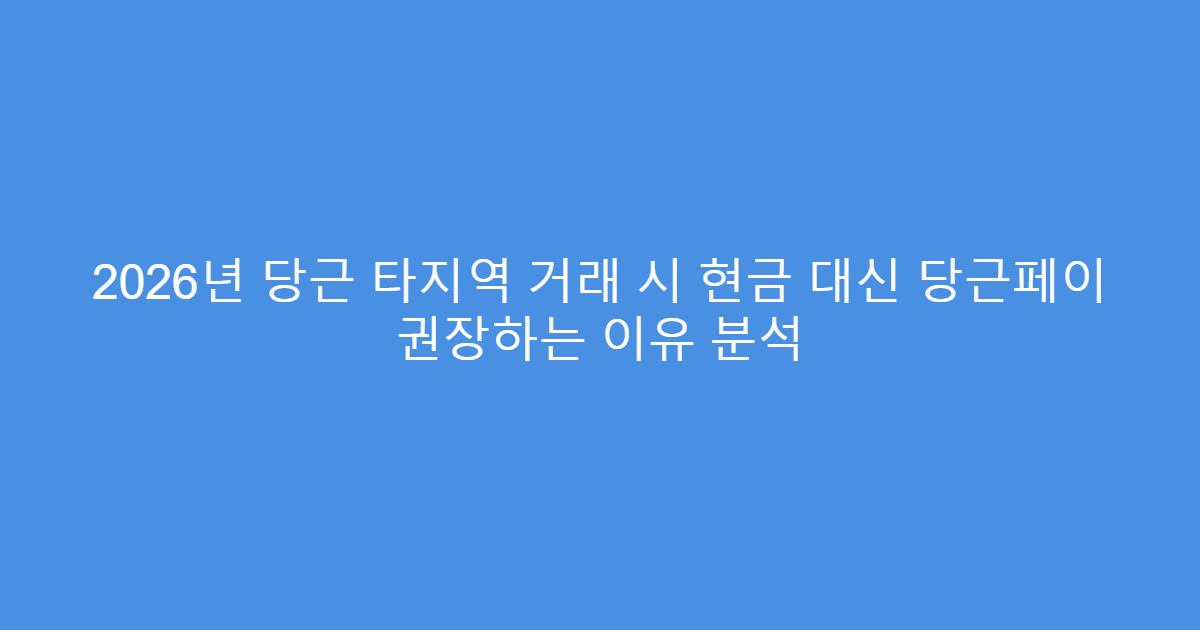 2026년 당근 타지역 거래 시 현금 대신 당근페이 권장하는 이유 분석